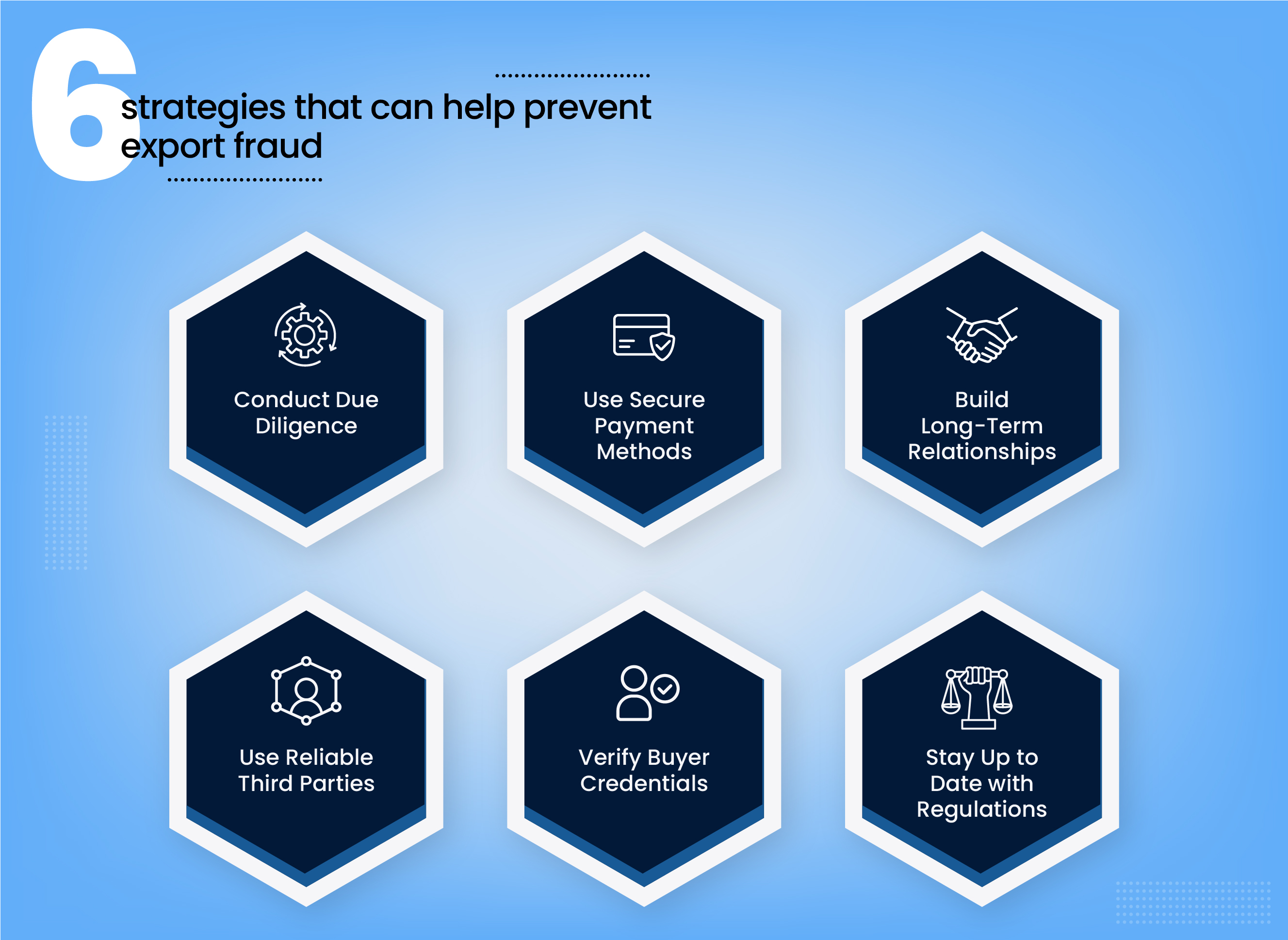 6 strategies that can help prevent export fraud

Conduct Due Diligence

Use Secure Payment Methods

Build Long-Term Relationships

Use Reliable Third Parties

Verify Buyer Credentials

Stay Up to Date with Regulations